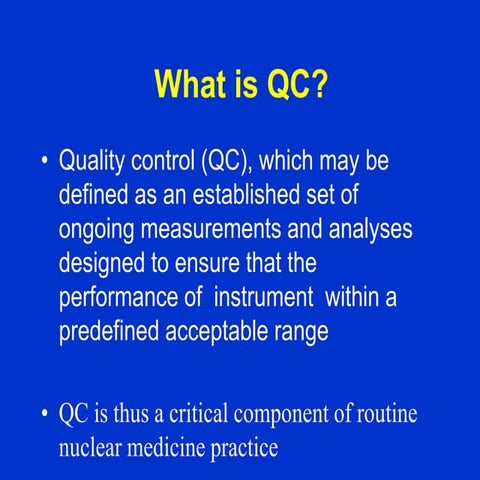 What is QC?

• Quality control (QC), which may be defined as an established set of ongoing measurements and analyses designed to ensure that the performance of instrument within a predefined acceptable range

• QC is thus a critical component of routine nuclear medicine practice